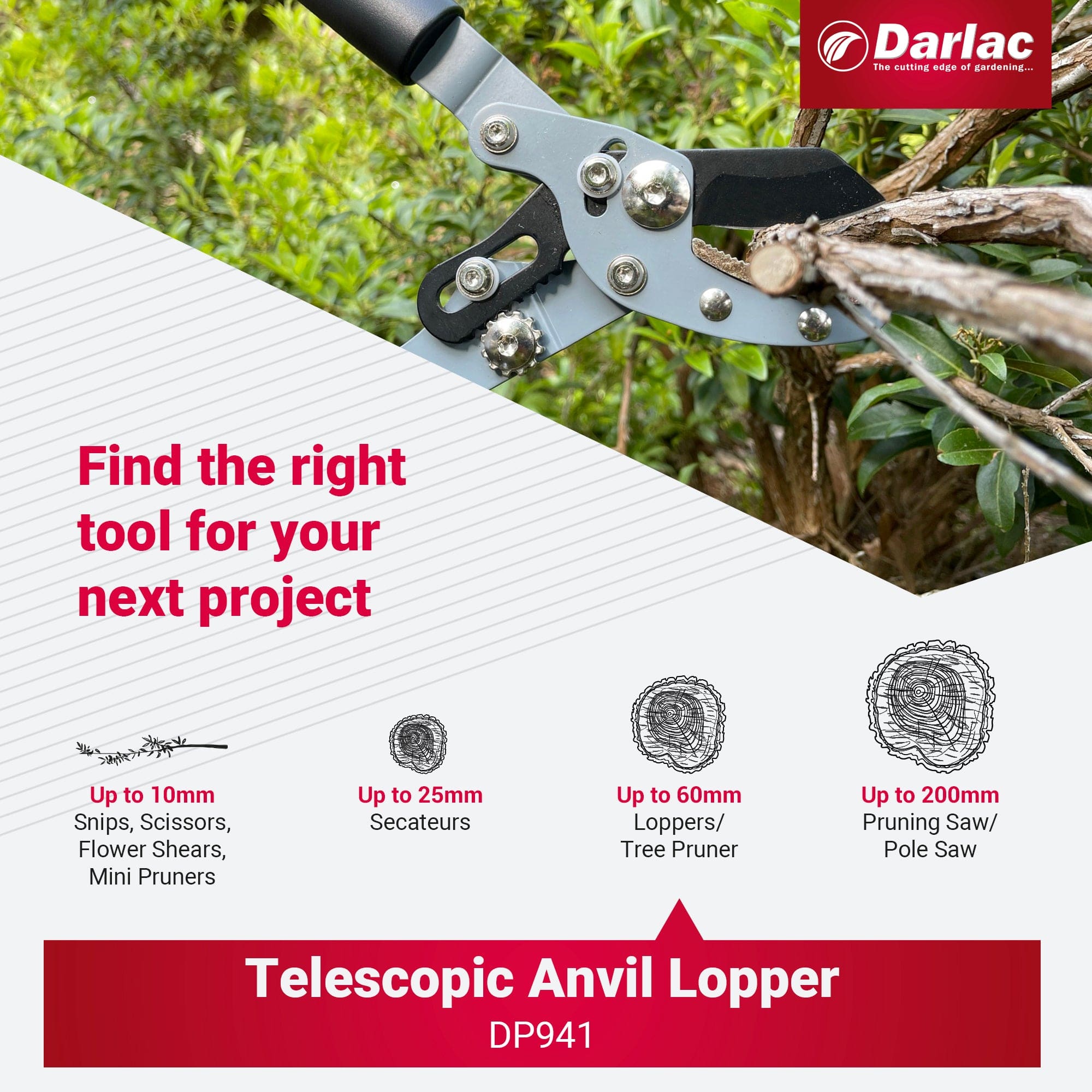 Darlac
The cutting edge of gardening...

Find the right tool for your next project

Up to 10mm
Snips, Scissors, Flower Shears, Mini Pruners

Up to 25mm
Secateurs

Up to 60mm
Loppers/ Tree Pruner

Up to 200mm
Pruning Saw/ Pole Saw

Telescopic Anvil Lopper
DP941